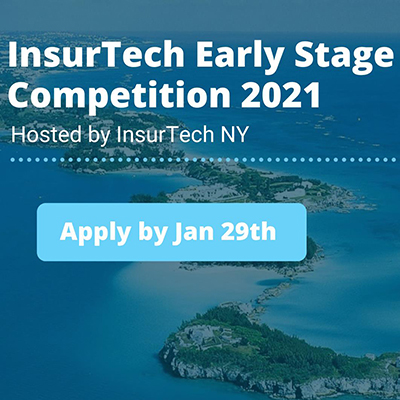 InsurTech Early Stage Competition 2021

Hosted by InsurTech NY

Apply by Jan 29th